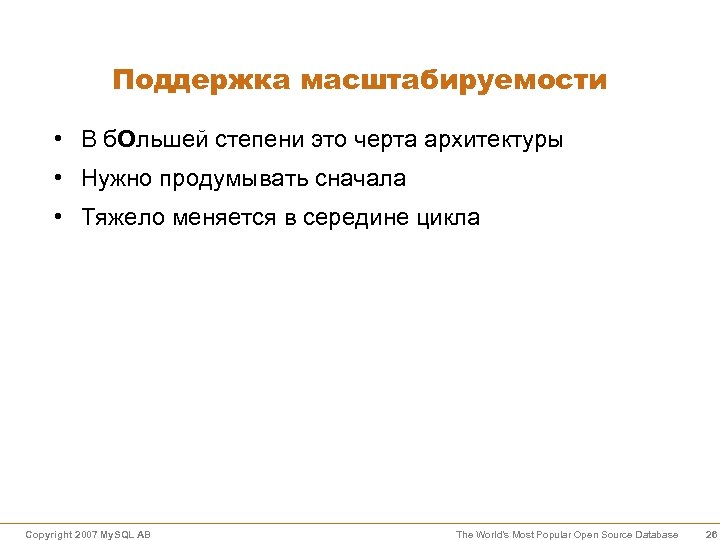 Поддержка масштабируемости

• В бОльшей степени это черта архитектуры
• Нужно продумывать сначала
• Тяжело меняется в середине цикла

Copyright 2007 MySQL AB

The World's Most Popular Open Source Database

26